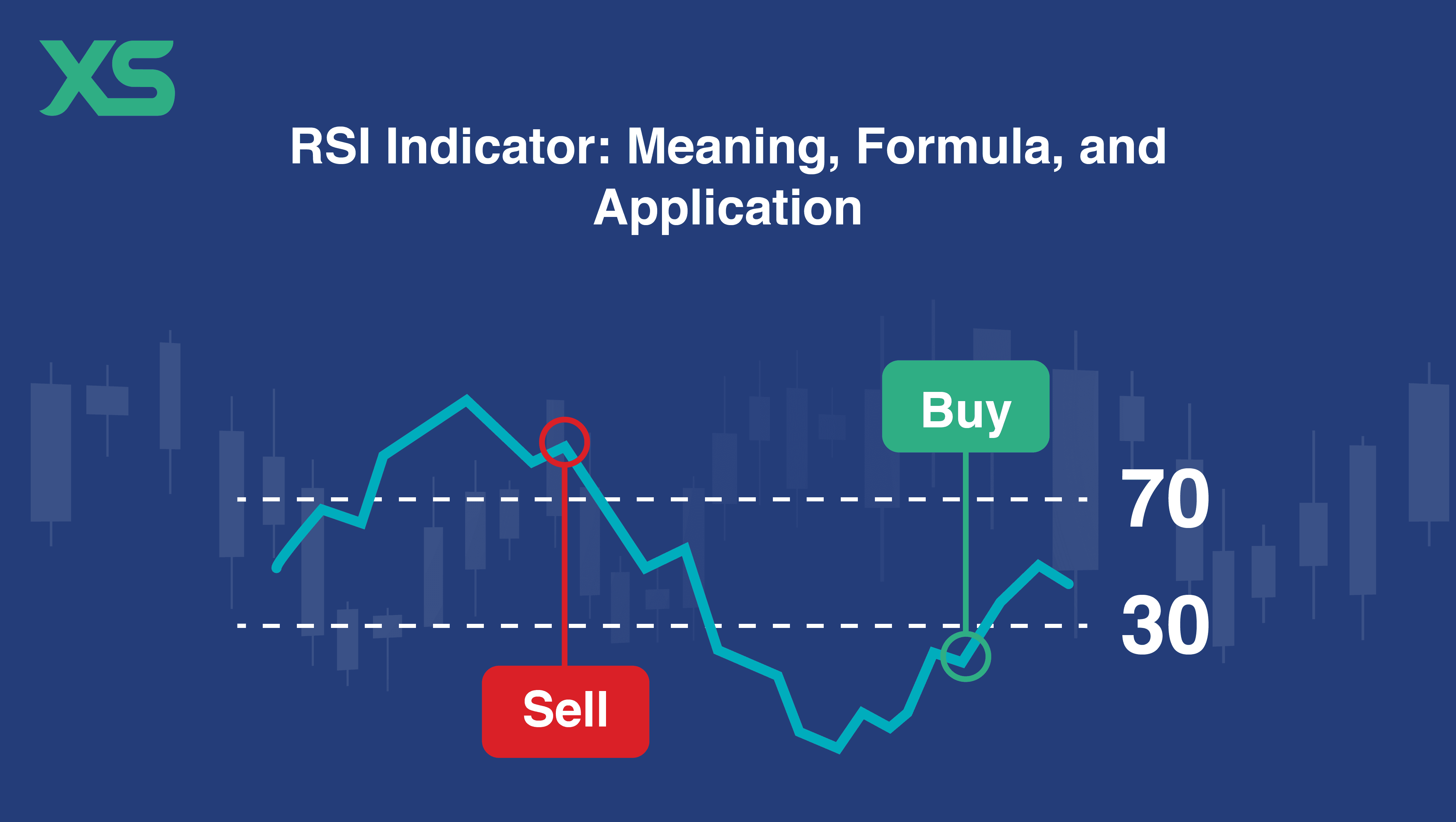 XS

RSI Indicator: Meaning, Formula, and Application

Buy

70

30

Sell